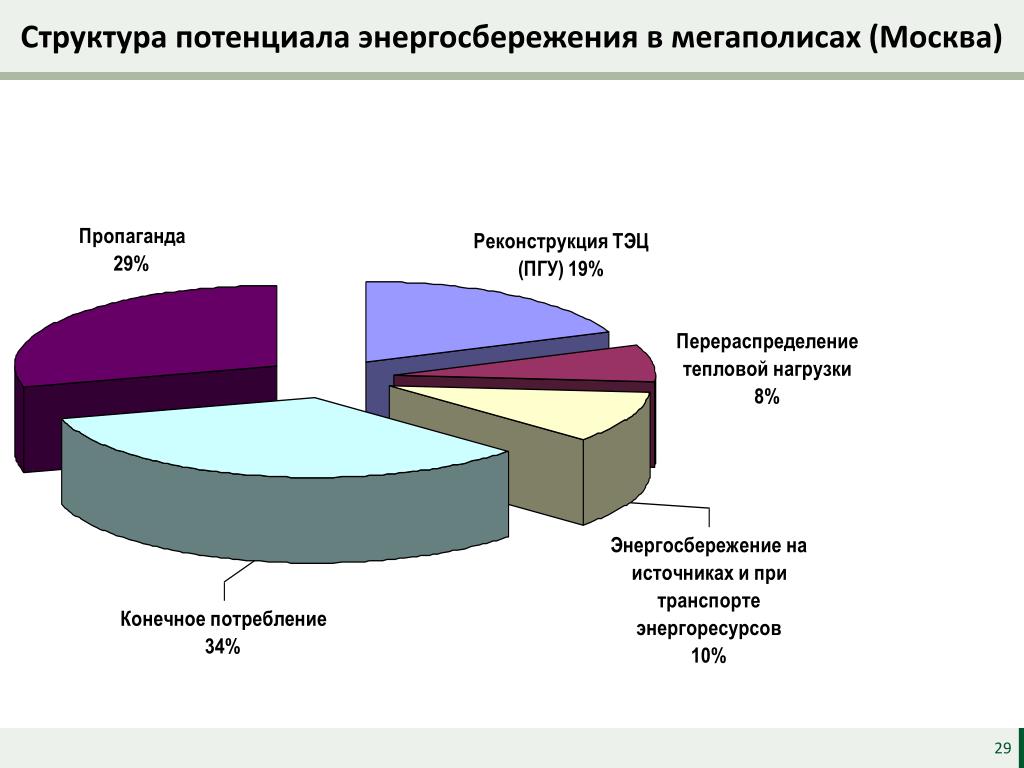 Структура потенциала энергосбережения в мегаполисах (Москва)

Пропаганда
29%

Реконструкция ТЭЦ
(ПГУ) 19%

Перераспределение
тепловой нагрузки
8%

Энергосбережение на
источниках и при
транспорте
энергоресурсов
10%

Конечное потребление
34%

29